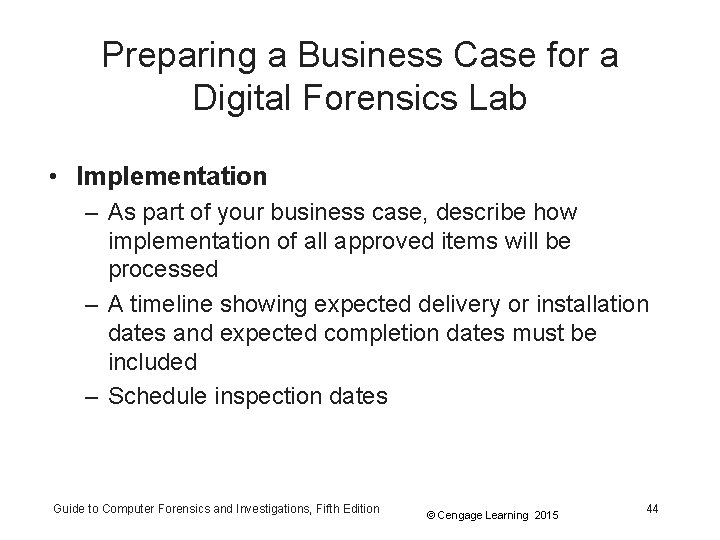 Preparing a Business Case for a Digital Forensics Lab

• Implementation
– As part of your business case, describe how implementation of all approved items will be processed
– A timeline showing expected delivery or installation dates and expected completion dates must be included
– Schedule inspection dates

Guide to Computer Forensics and Investigations, Fifth Edition
© Cengage Learning 2015
44